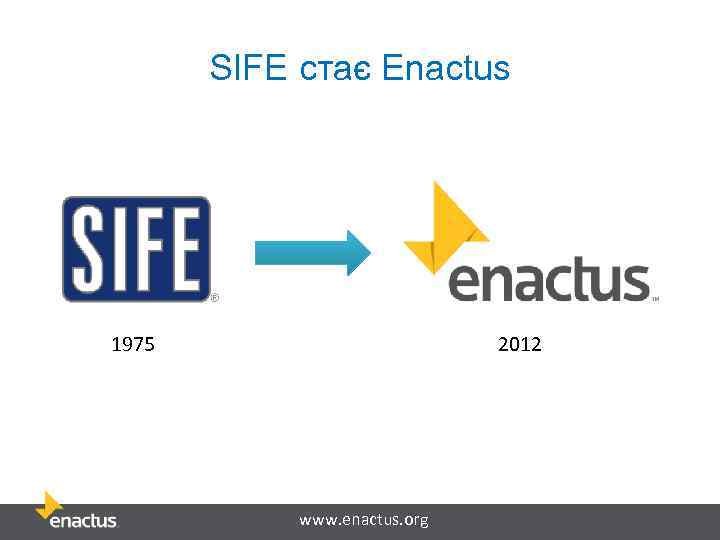 SIFE стає Enactus

SIFE®

enactus™

1975

2012

enactus

www.enactus.org